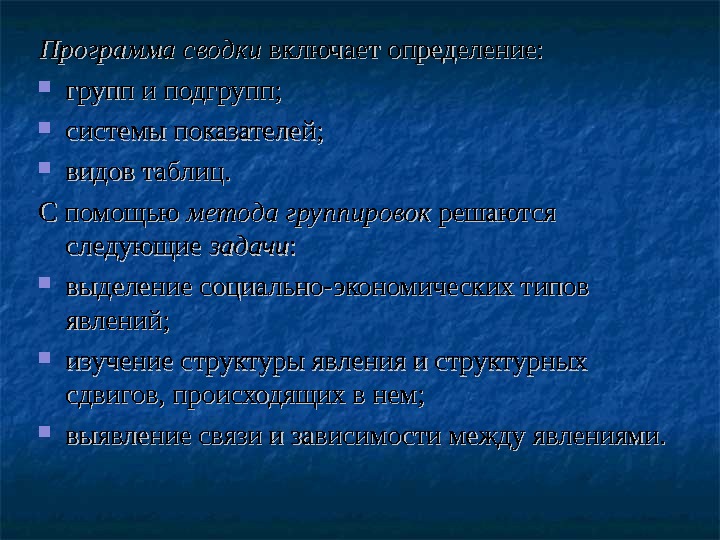 Программа сводки включает определение:

- групп и подгрупп;
- системы показателей;
- видов таблиц.

С помощью метода группировок решаются следующие задачи:

- выделение социально-экономических типов явлений;
- изучение структуры явления и структурных сдвигов, происходящих в нем;
- выявление связи и зависимости между явлениями.